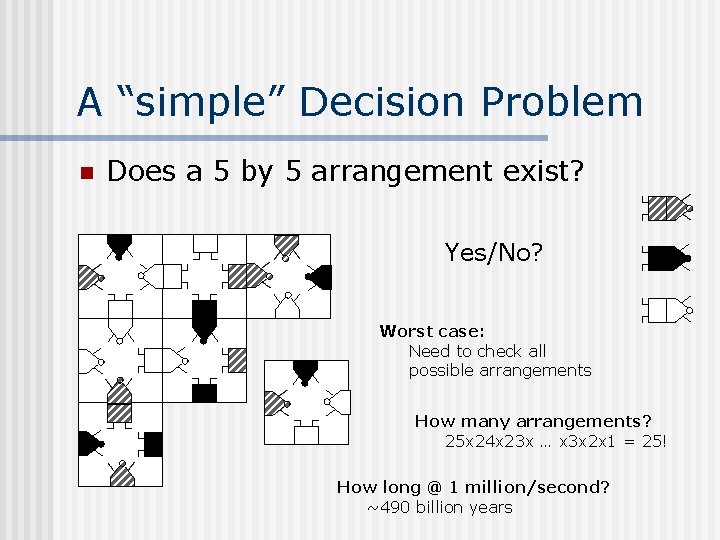 A “simple” Decision Problem

Does a 5 by 5 arrangement exist?

Yes/No?

Worst case:
Need to check all possible arrangements

How many arrangements?
25x24x23x … x3x2x1 = 25!

How long @ 1 million/second?
~490 billion years